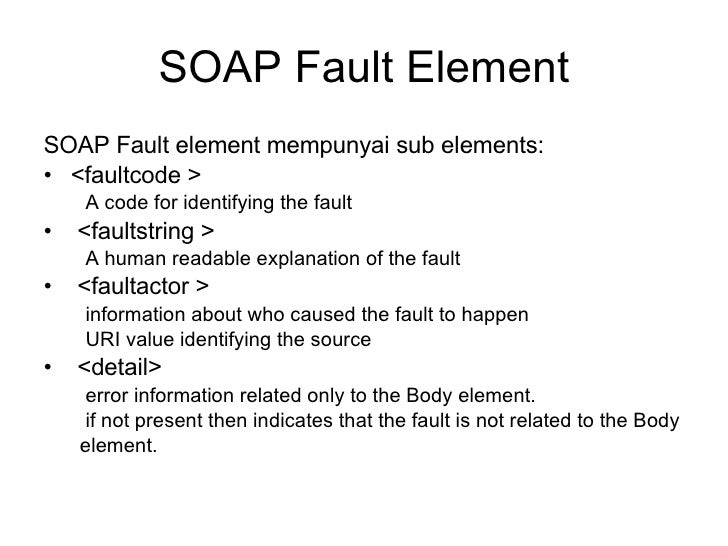 SOAP Fault Element

SOAP Fault element mempunyai sub elements:

• <faultcode >
A code for identifying the fault

• <faultstring >
A human readable explanation of the fault

• <faultactor >
information about who caused the fault to happen
URI value identifying the source

• <detail>
error information related only to the Body element.
if not present then indicates that the fault is not related to the Body element.